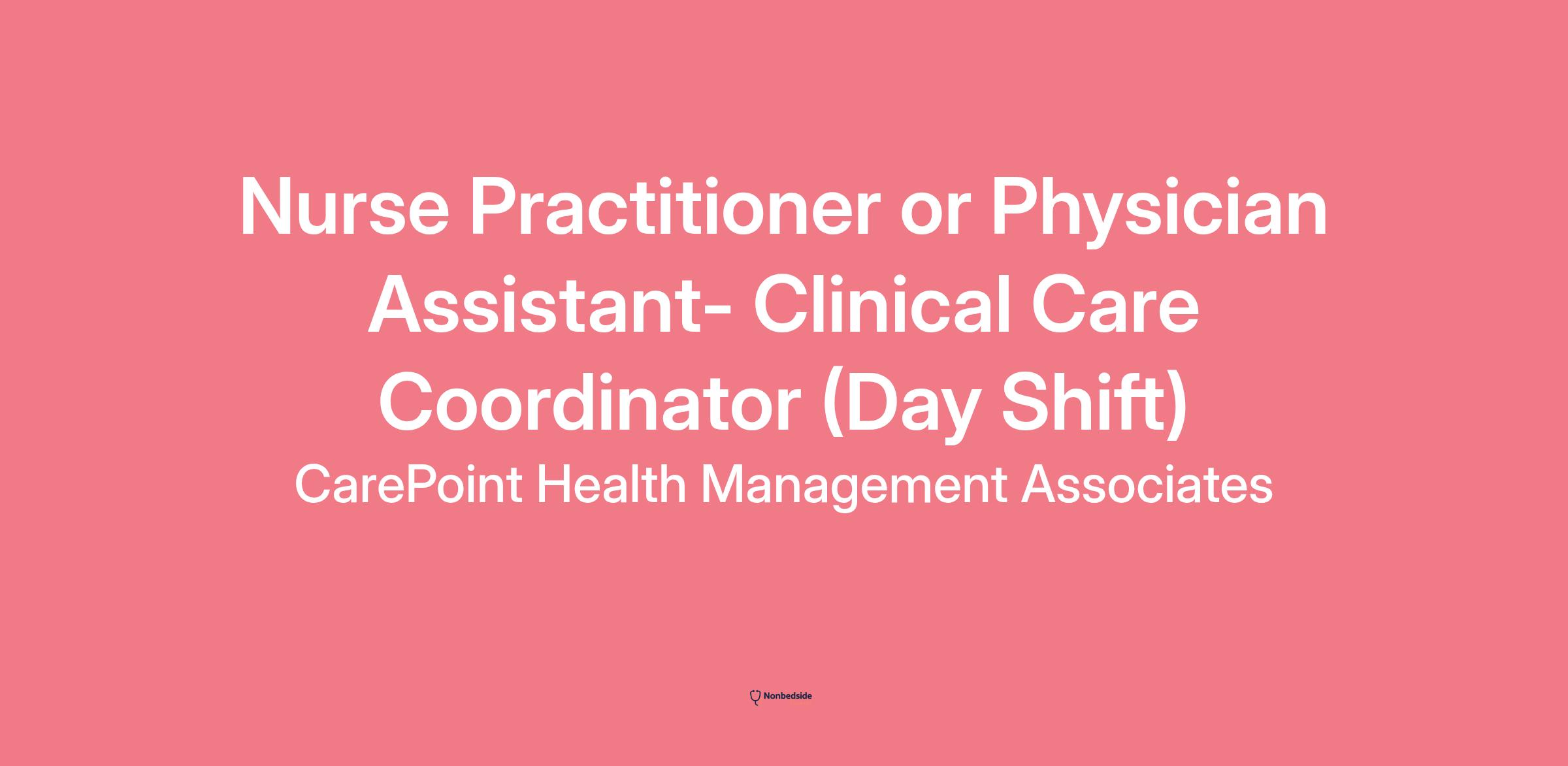 Nurse Practitioner or Physician Assistant- Clinical Care Coordinator (Day Shift)

CarePoint Health Management Associates

Nonbedside